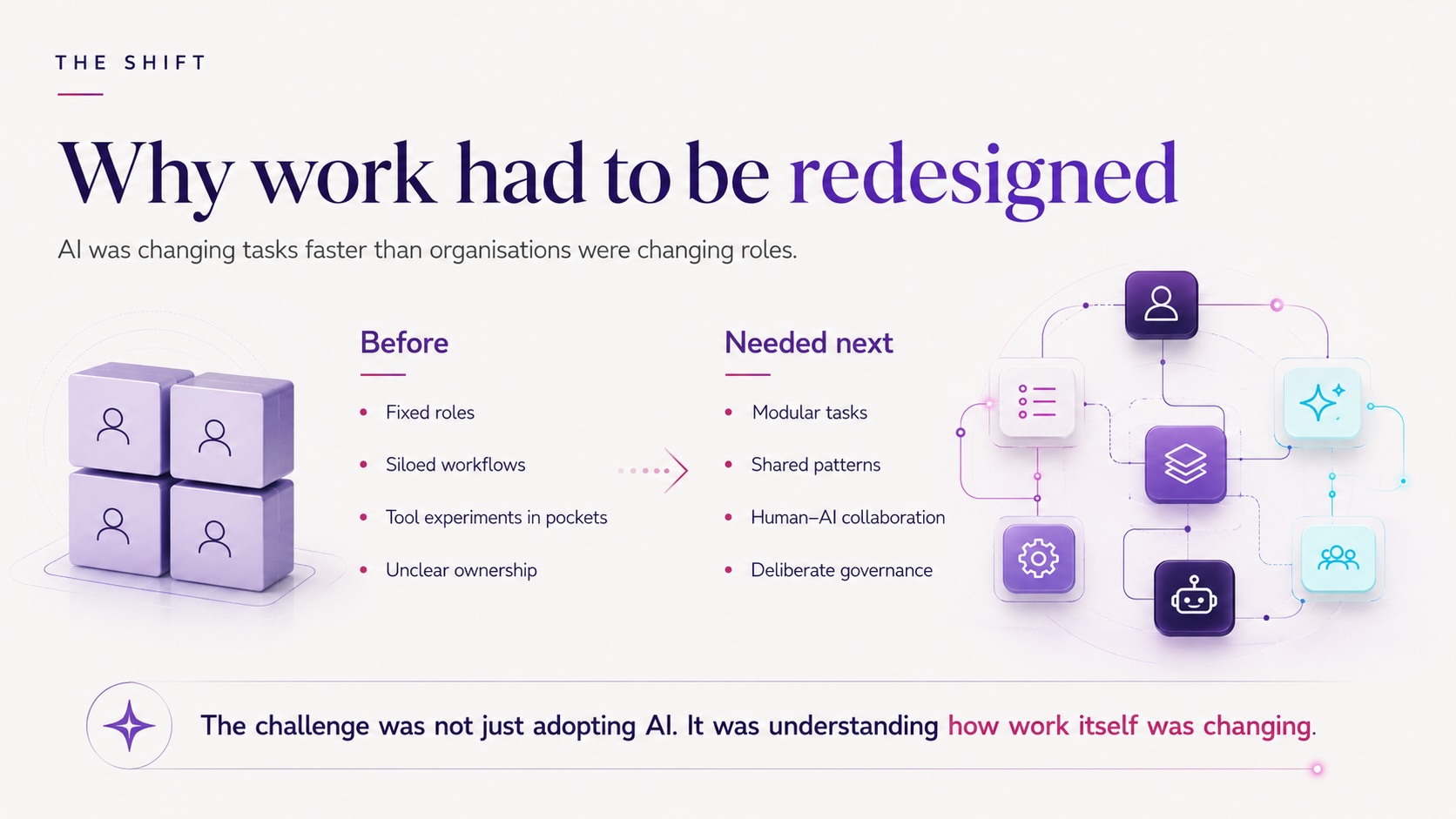 THE SHIFT

Why work had to be redesigned

AI was changing tasks faster than organisations were changing roles.

Before

• Fixed roles
• Siloed workflows
• Tool experiments in pockets
• Unclear ownership

Needed next

• Modular tasks
• Shared patterns
• Human–AI collaboration
• Deliberate governance

The challenge was not just adopting AI. It was understanding how work itself was changing.